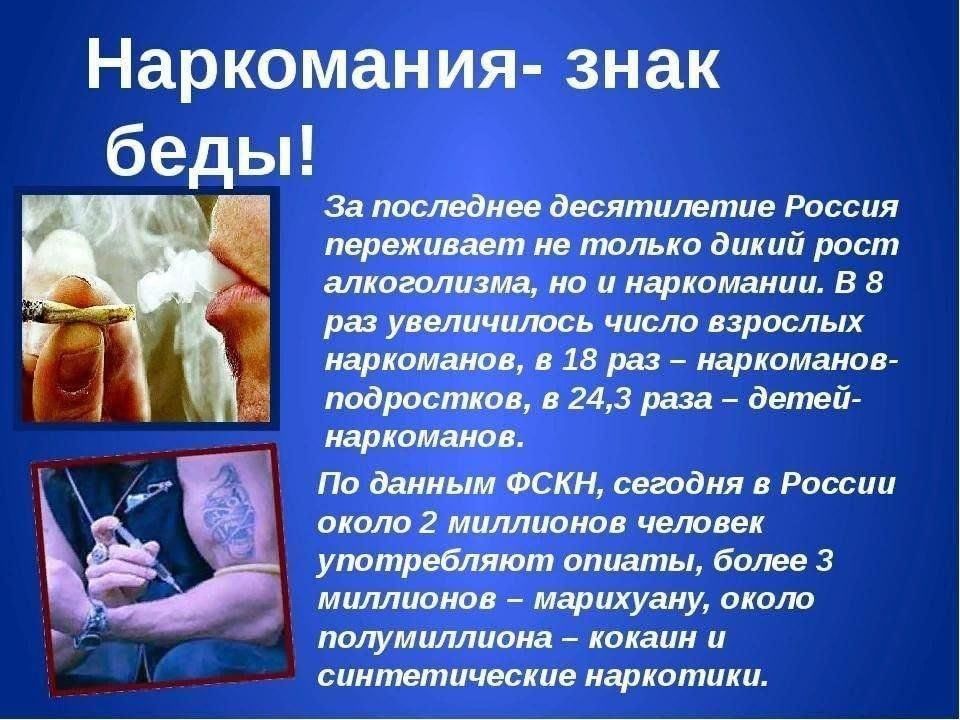 Наркомания- знак беды!

За последнее десятилетие Россия переживает не только дикий рост алкоголизма, но и наркомании. В 8 раз увеличилось число взрослых наркоманов, в 18 раз – наркоманов-подростков, в 24,3 раза – детей-наркоманов.

По данным ФСКН, сегодня в России около 2 миллионов человек употребляют опиаты, более 3 миллионов – марихуану, около полумиллиона – кокаин и синтетические наркотики.